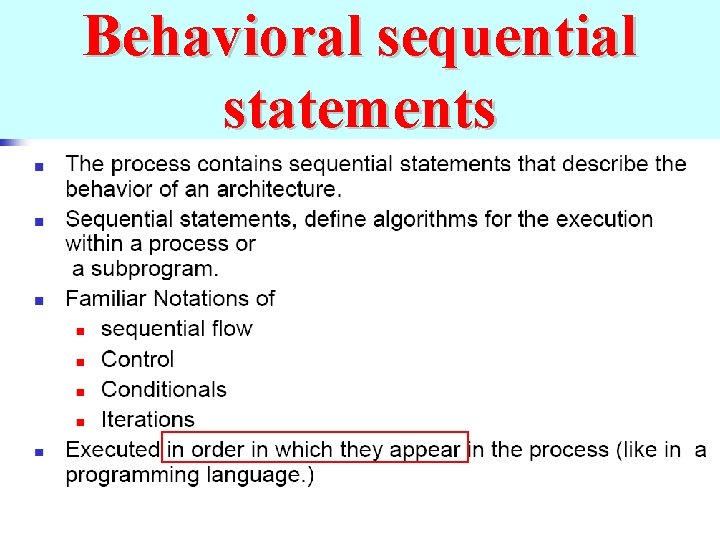 Behavioral sequential statements

- The process contains sequential statements that describe the behavior of an architecture.
- Sequential statements, define algorithms for the execution within a process or a subprogram.
- Familiar Notations of
  - sequential flow
  - Control
  - Conditionals
  - Iterations
- Executed in order in which they appear in the process (like in a programming language.)